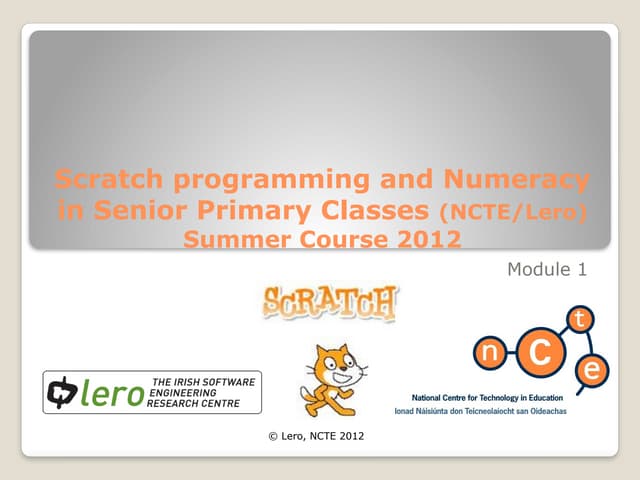 Scratch programming and Numeracy in Senior Primary Classes (NCTE/Lero) Summer Course 2012

Module 1

SCRATCH

lero THE IRISH SOFTWARE ENGINEERING RESEARCH CENTRE

n c t e
National Centre for Technology in Education
Ionad Náisiúnta don Teicneolaíocht san Oideachas

© Lero, NCTE 2012